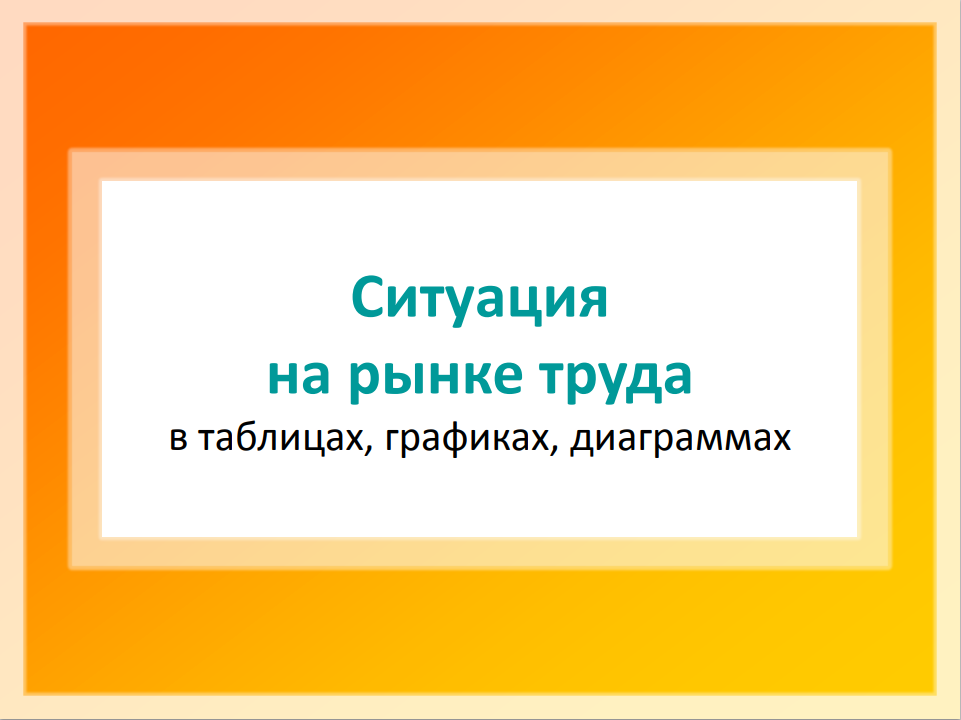 Ситуация
на рынке труда
в таблицах, графиках, диаграммах